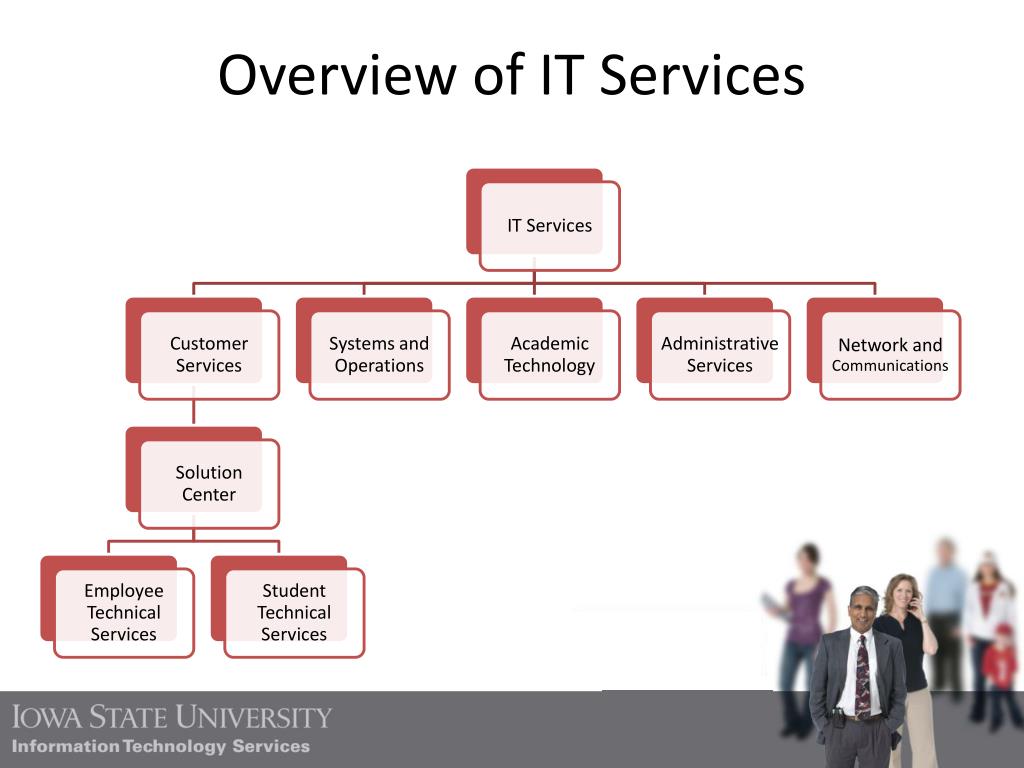 Overview of IT Services

IT Services

Customer Services

Systems and Operations

Academic Technology

Administrative Services

Network and Communications

Solution Center

Employee Technical Services

Student Technical Services

IOWA STATE UNIVERSITY
Information Technology Services